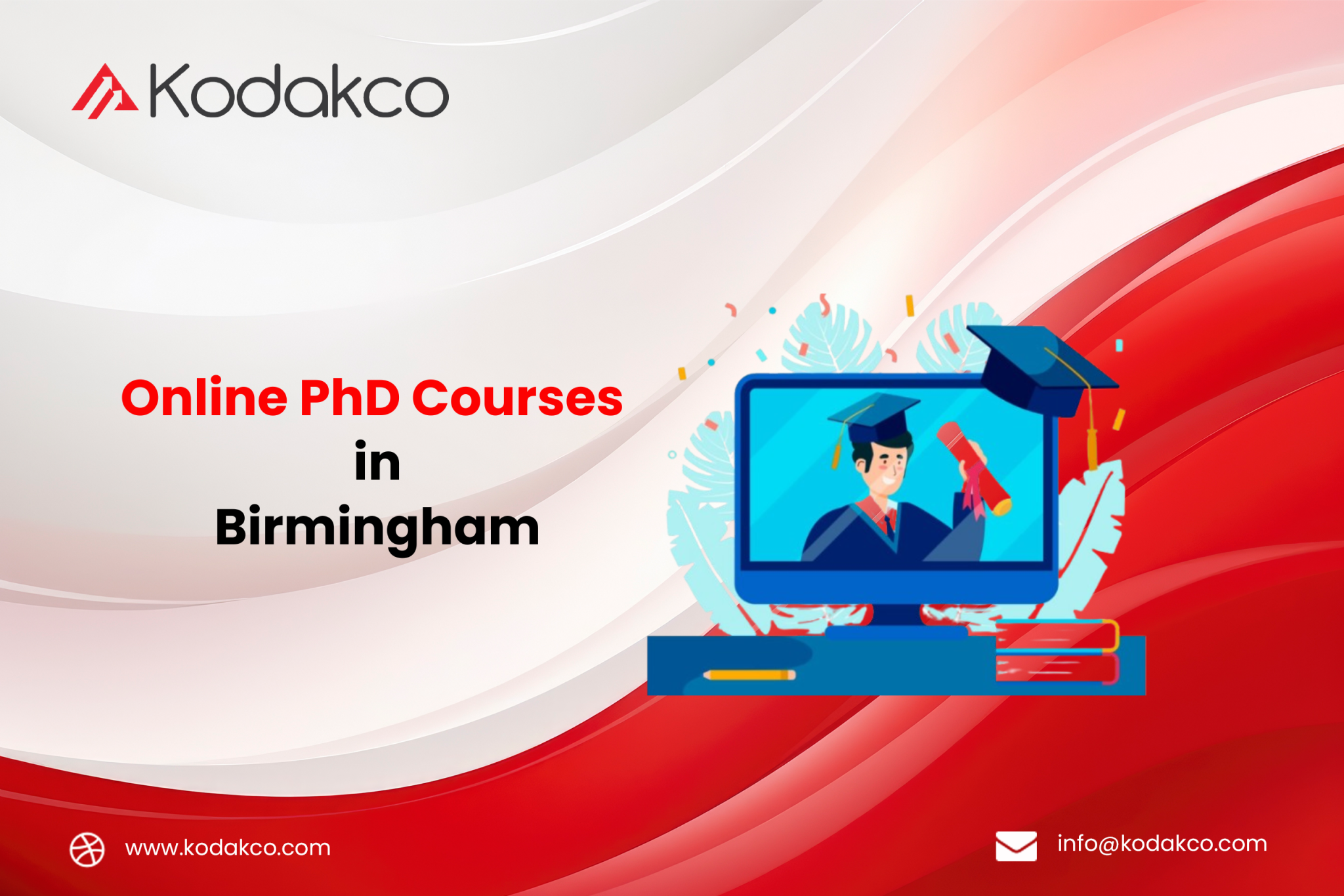 Kodakco

Online PhD Courses
in
Birmingham

www.kodakco.com

info@kodakco.com